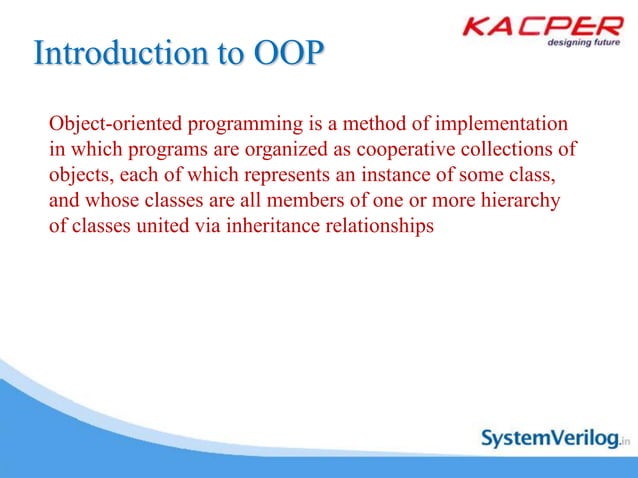 KACPER
designing future

Introduction to OOP

Object-oriented programming is a method of implementation in which programs are organized as cooperative collections of objects, each of which represents an instance of some class, and whose classes are all members of one or more hierarchy of classes united via inheritance relationships

SystemVerilog.in